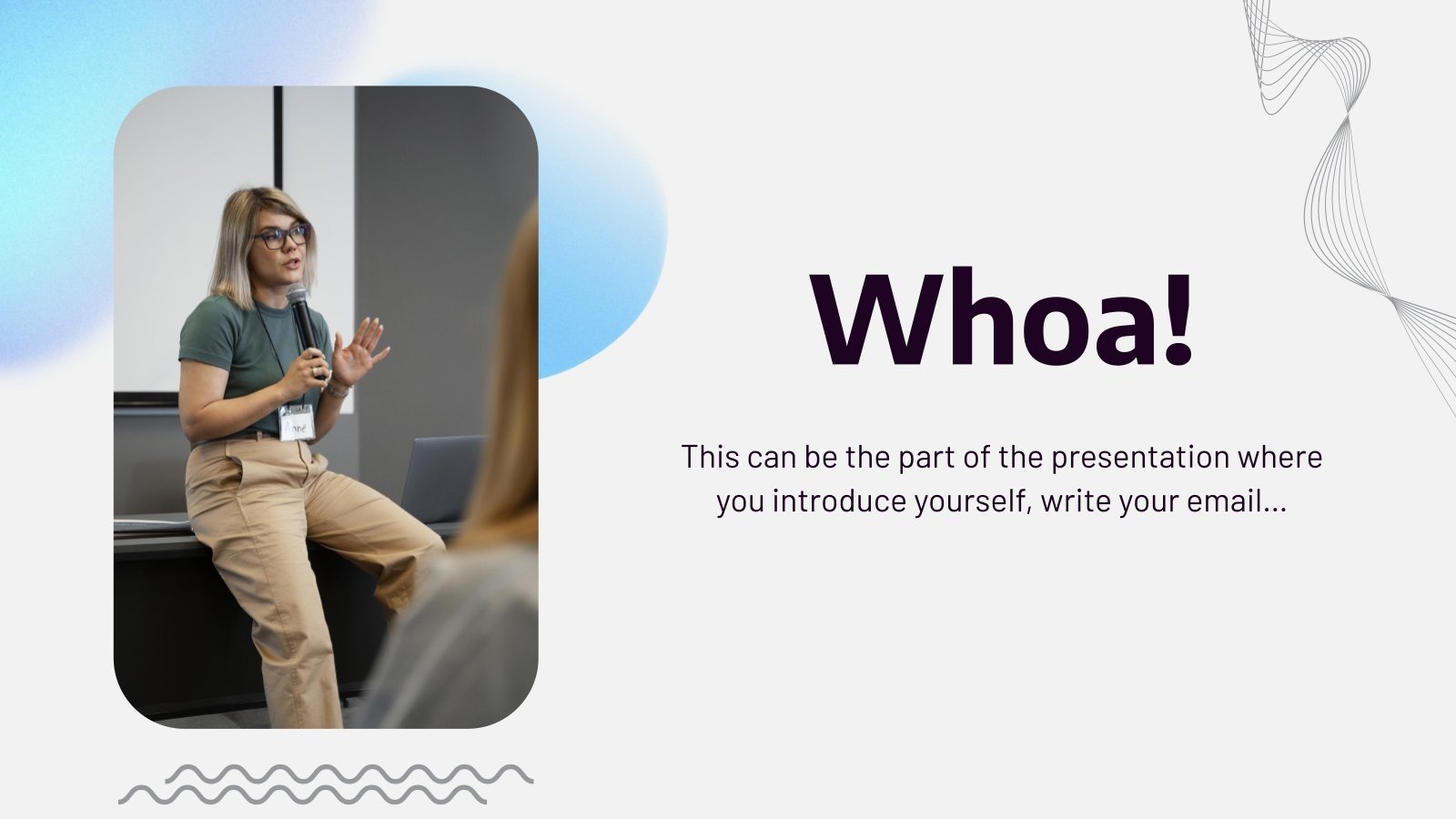 Whoa!

This can be the part of the presentation where you introduce yourself, write your email...